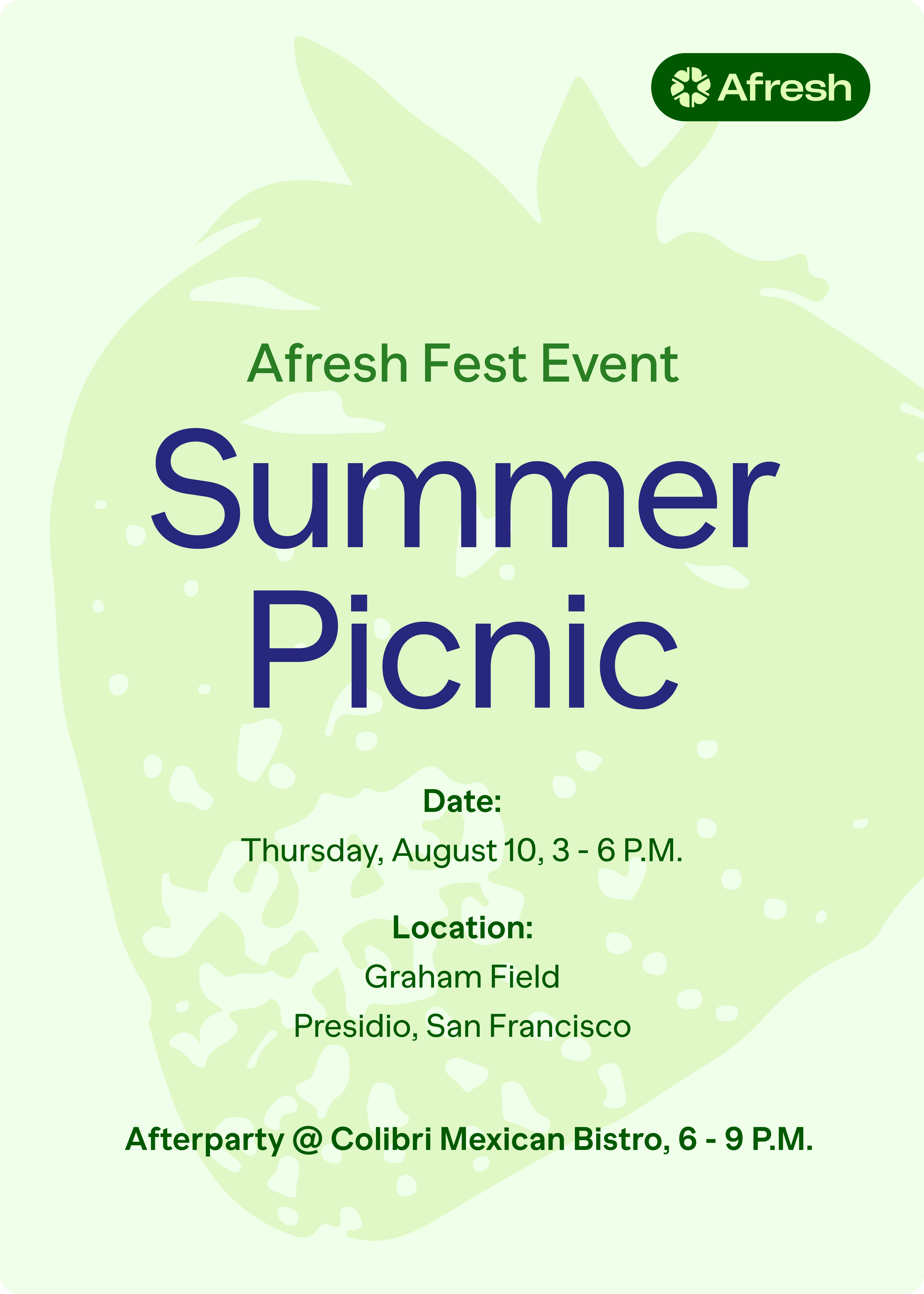 Afresh

Afresh Fest Event

Summer Picnic

Date:

Thursday, August 10, 3 - 6 P.M.

Location:

Graham Field

Presidio, San Francisco

Afterparty @ Colibri Mexican Bistro, 6 - 9 P.M.